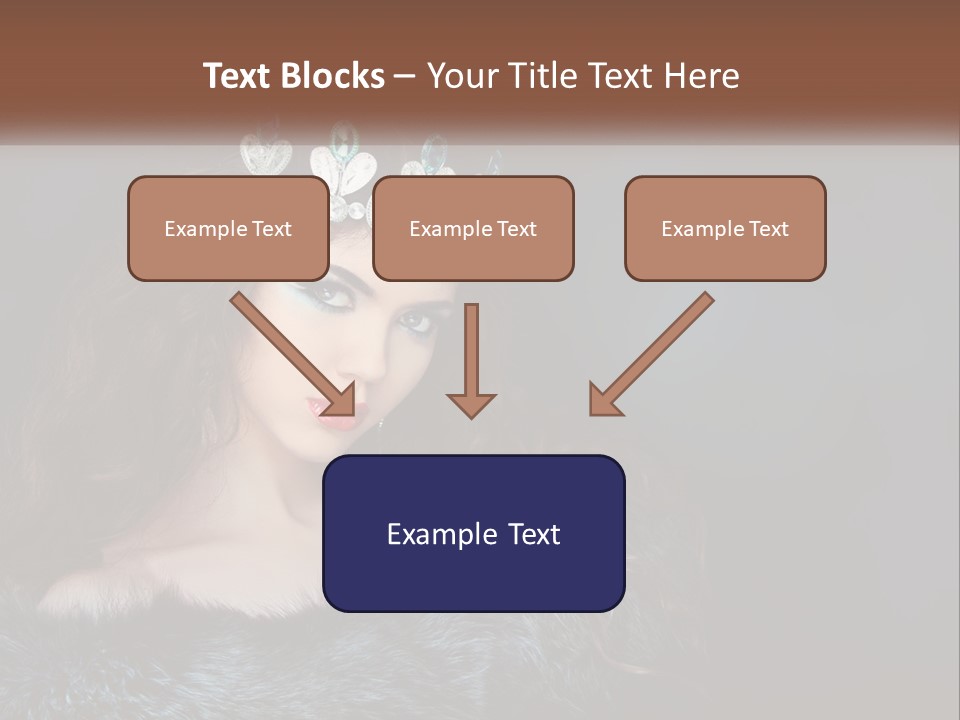 Text Blocks – Your Title Text Here

Example Text

Example Text

Example Text

Example Text